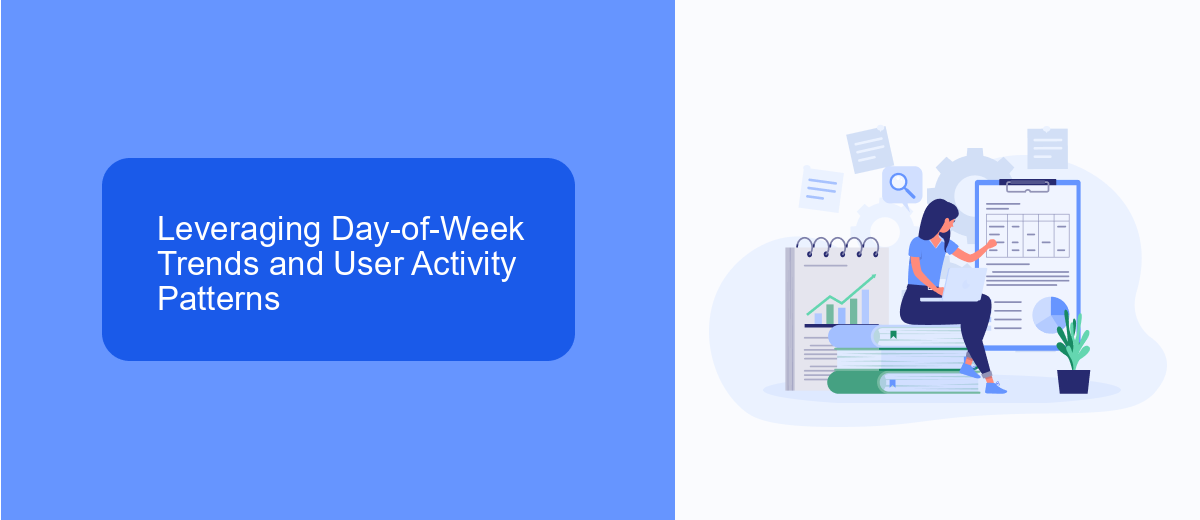 Leveraging Day-of-Week Trends and User Activity Patterns